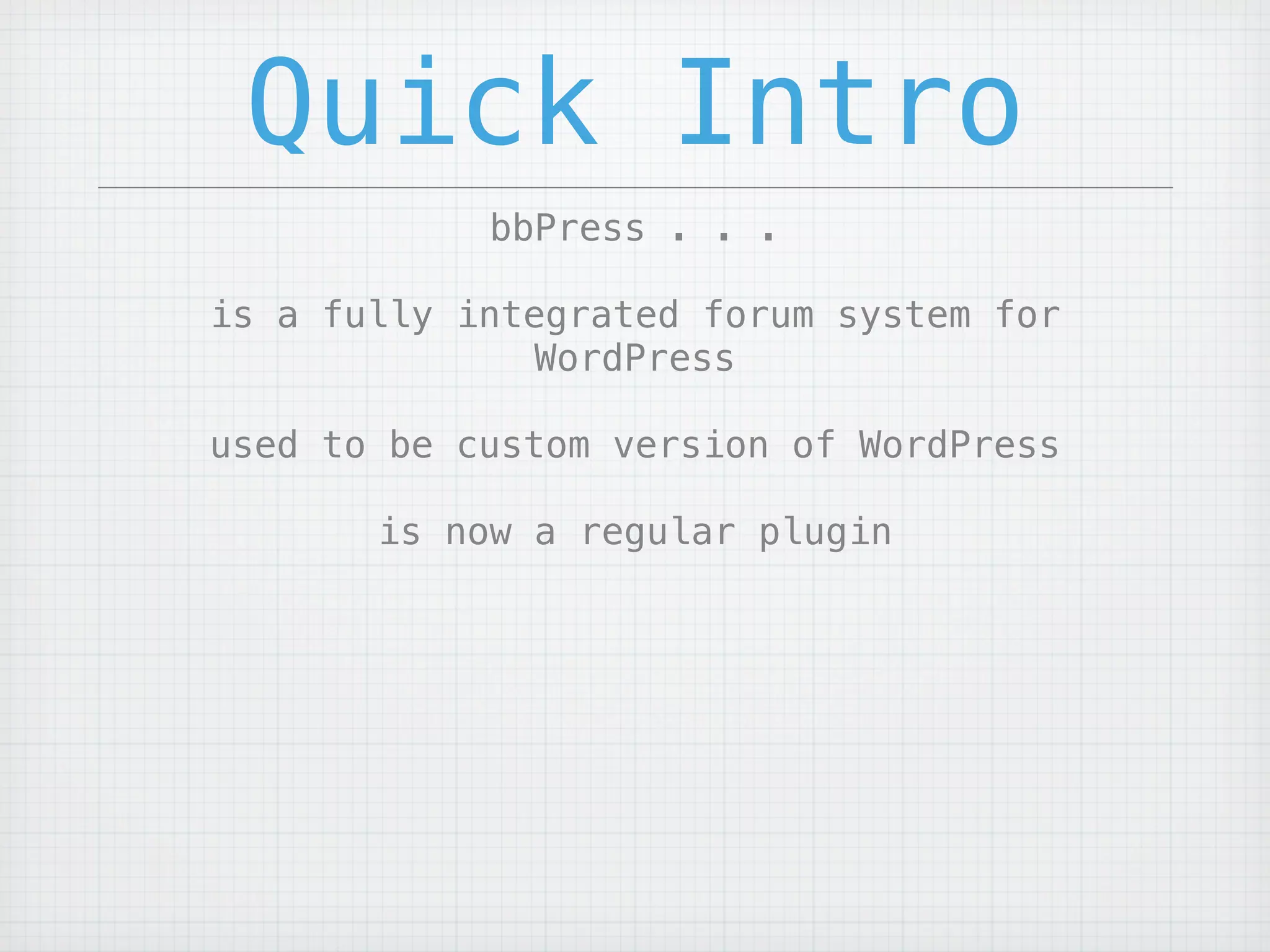 Quick Intro

bbPress . . .

is a fully integrated forum system for WordPress

used to be custom version of WordPress

is now a regular plugin